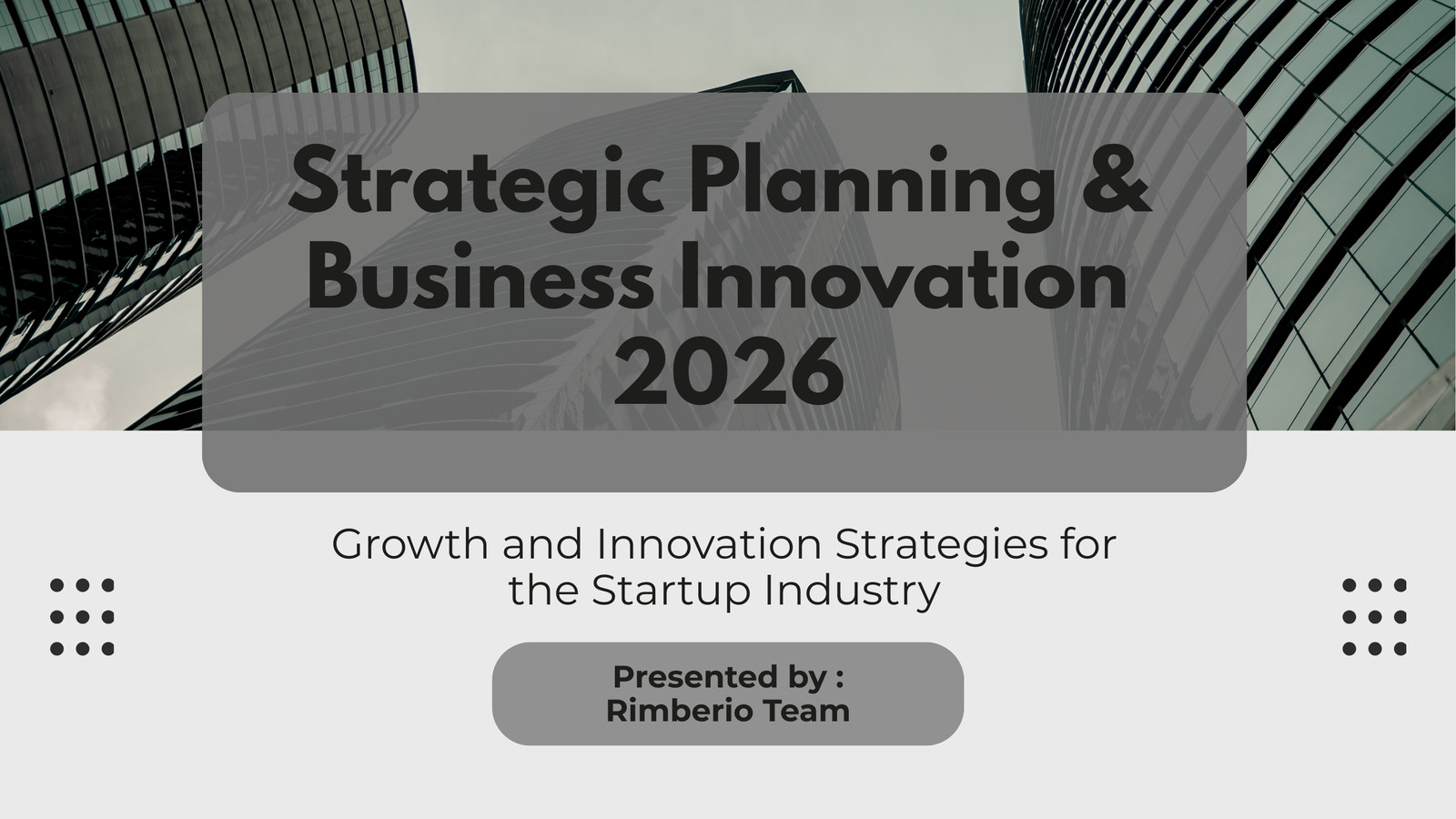 Strategic Planning & Business Innovation 2026

Growth and Innovation Strategies for the Startup Industry

Presented by :
Rimberio Team